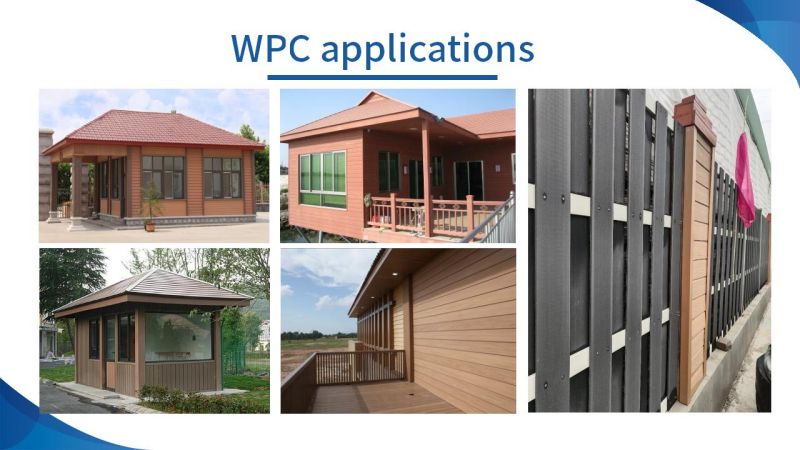 WPC applications